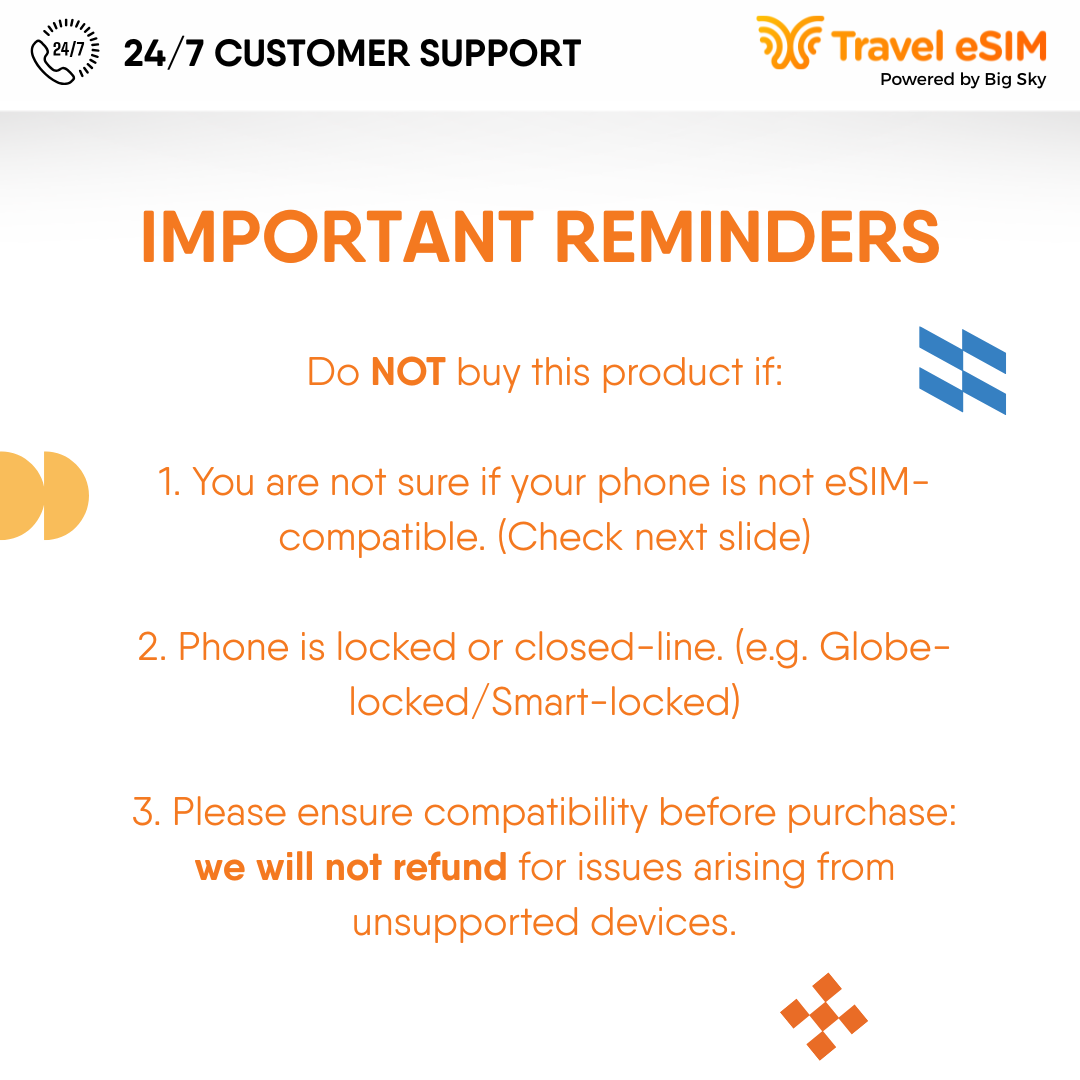 24/7

24/7 CUSTOMER SUPPORT

Travel eSIM
Powered by Big Sky

IMPORTANT REMINDERS

Do NOT buy this product if:

1. You are not sure if your phone is not eSIM-compatible. (Check next slide)

2. Phone is locked or closed-line. (e.g. Globe-locked/Smart-locked)

3. Please ensure compatibility before purchase: we will not refund for issues arising from unsupported devices.